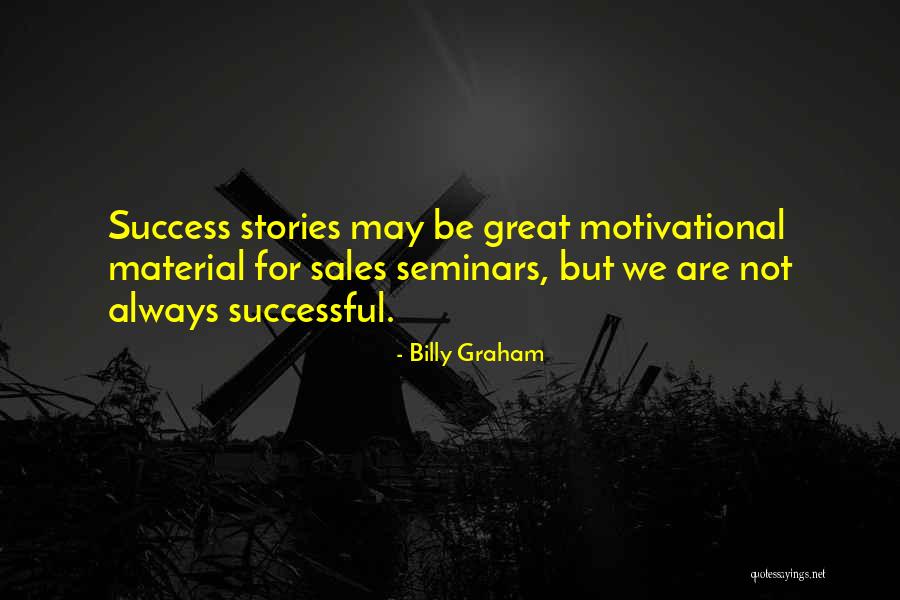 Success stories may be great motivational material for sales seminars, but we are not always successful.

- Billy Graham

quotessayings.net